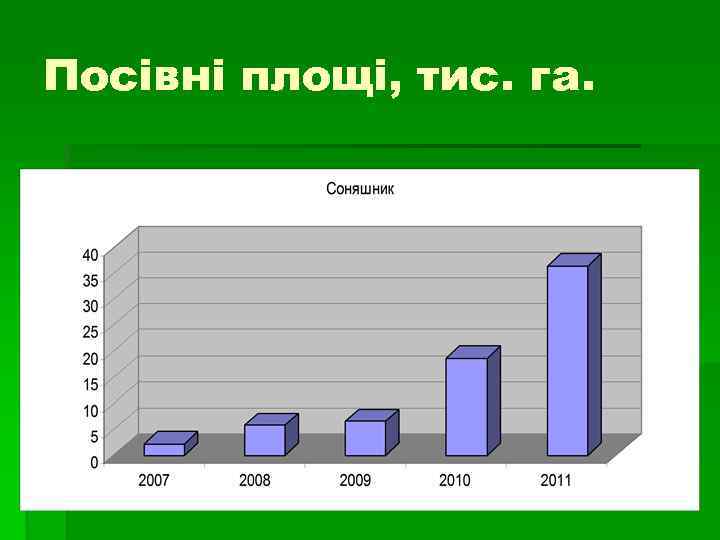 Посівні площі, тис. га.

Соняшник

40
35
30
25
20
15
10
5
0

2007
2008
2009
2010
2011